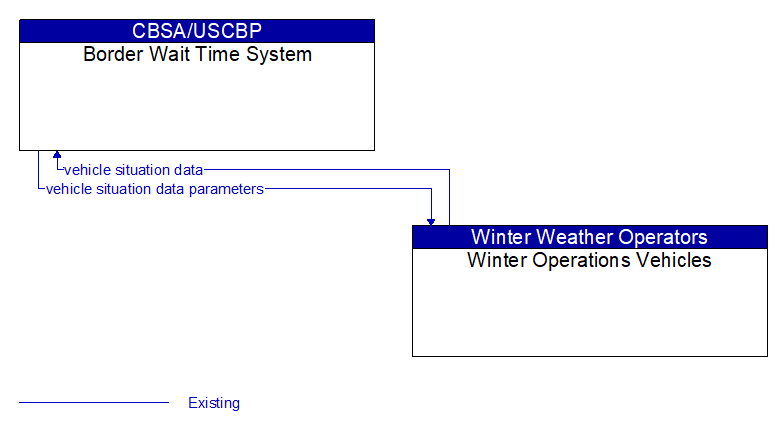 CBSA/USCBP
Border Wait Time System

vehicle situation data
vehicle situation data parameters

Winter Weather Operators
Winter Operations Vehicles

Existing